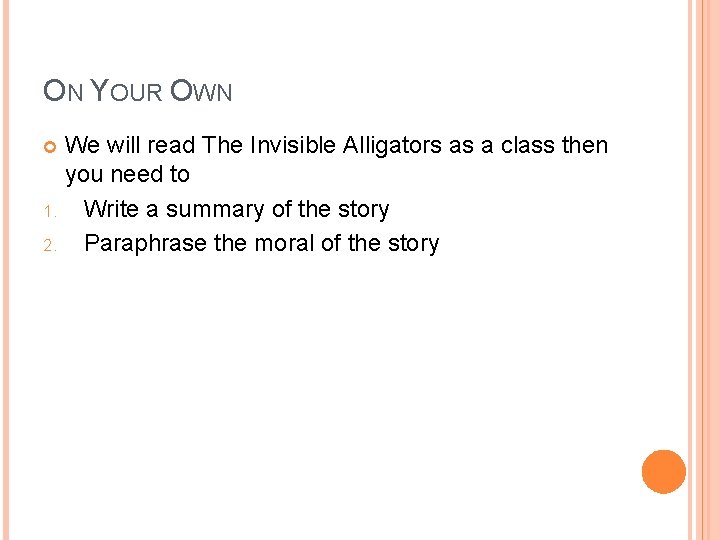 ON YOUR OWN

We will read The Invisible Alligators as a class then you need to

1. Write a summary of the story
2. Paraphrase the moral of the story